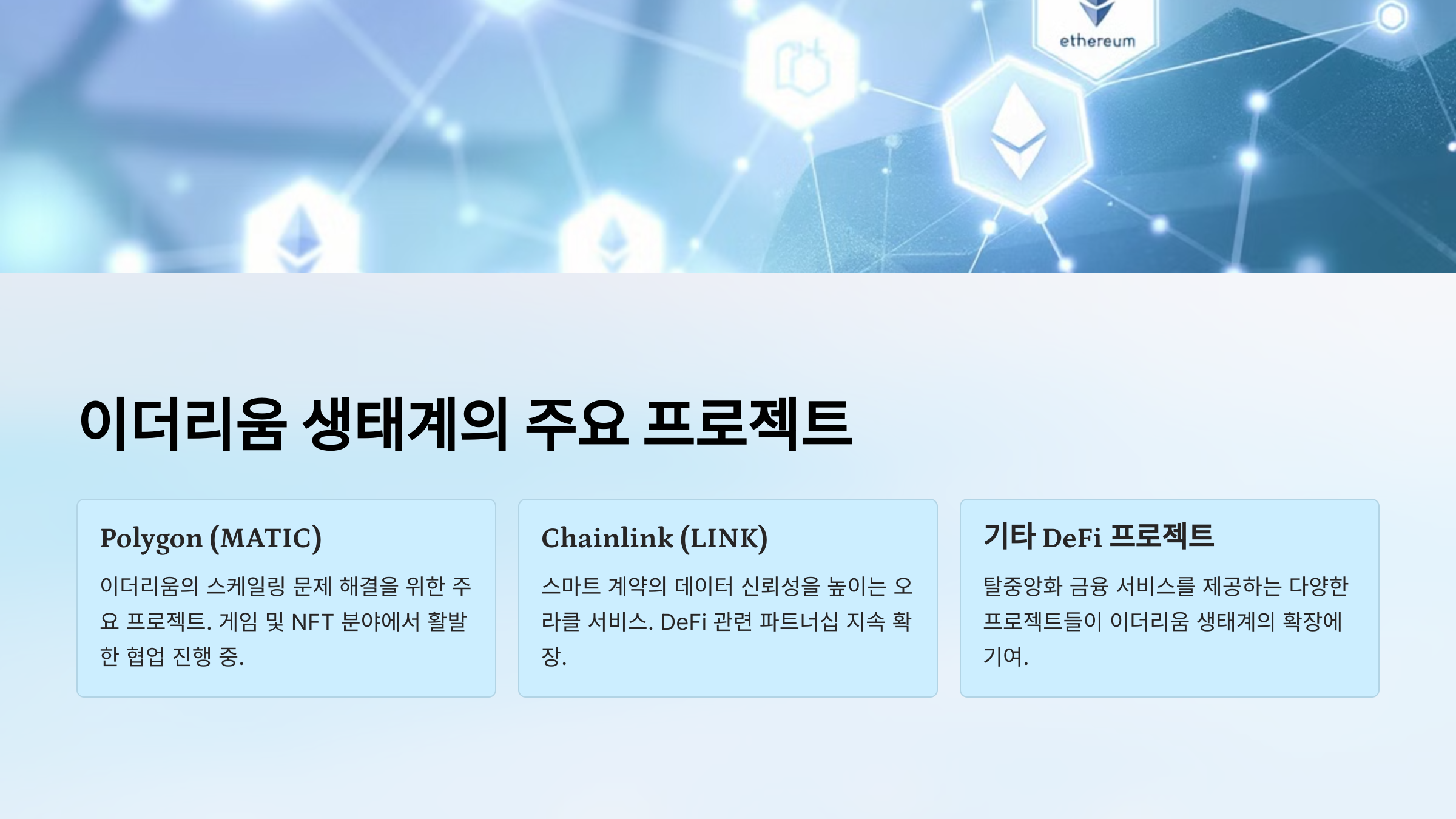 ethereum

이더리움 생태계의 주요 프로젝트

Polygon (MATIC)

이더리움의 스케일링 문제 해결을 위한 주요 프로젝트. 게임 및 NFT 분야에서 활발한 협업 진행 중.

Chainlink (LINK)

스마트 계약의 데이터 신뢰성을 높이는 오라클 서비스. DeFi 관련 파트너십 지속 확장.

기타 DeFi 프로젝트

탈중앙화 금융 서비스를 제공하는 다양한 프로젝트들이 이더리움 생태계의 확장에 기여.